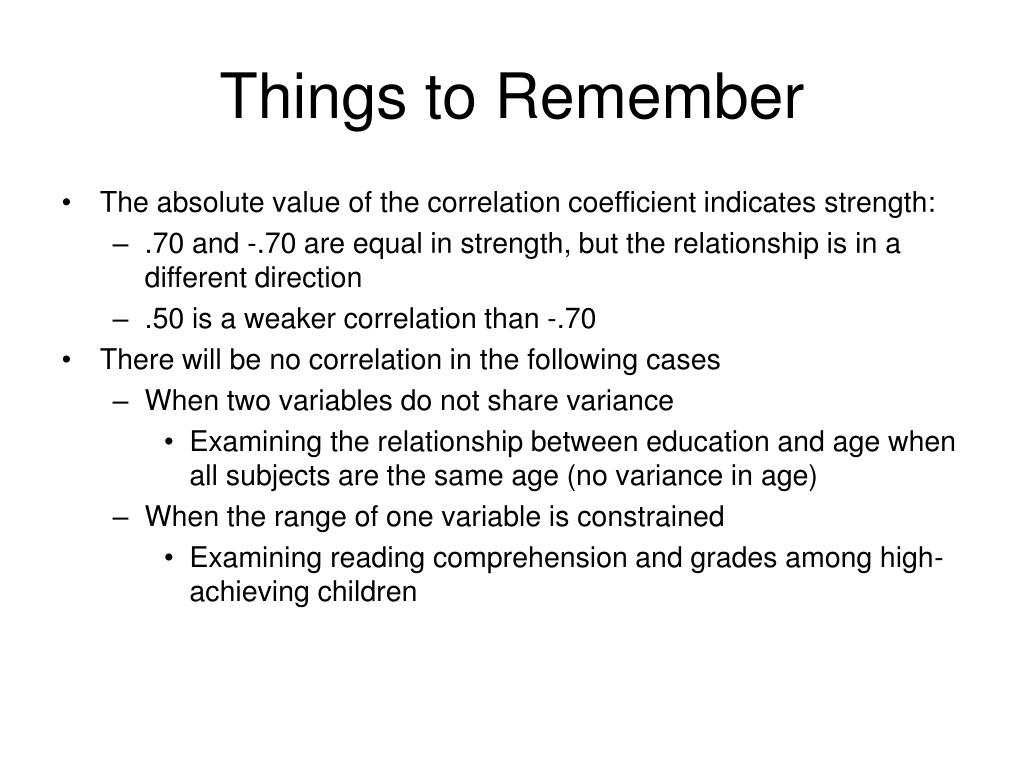 Things to Remember

• The absolute value of the correlation coefficient indicates strength:
– .70 and -.70 are equal in strength, but the relationship is in a different direction
– .50 is a weaker correlation than -.70
• There will be no correlation in the following cases
– When two variables do not share variance
• Examining the relationship between education and age when all subjects are the same age (no variance in age)
– When the range of one variable is constrained
• Examining reading comprehension and grades among high-achieving children